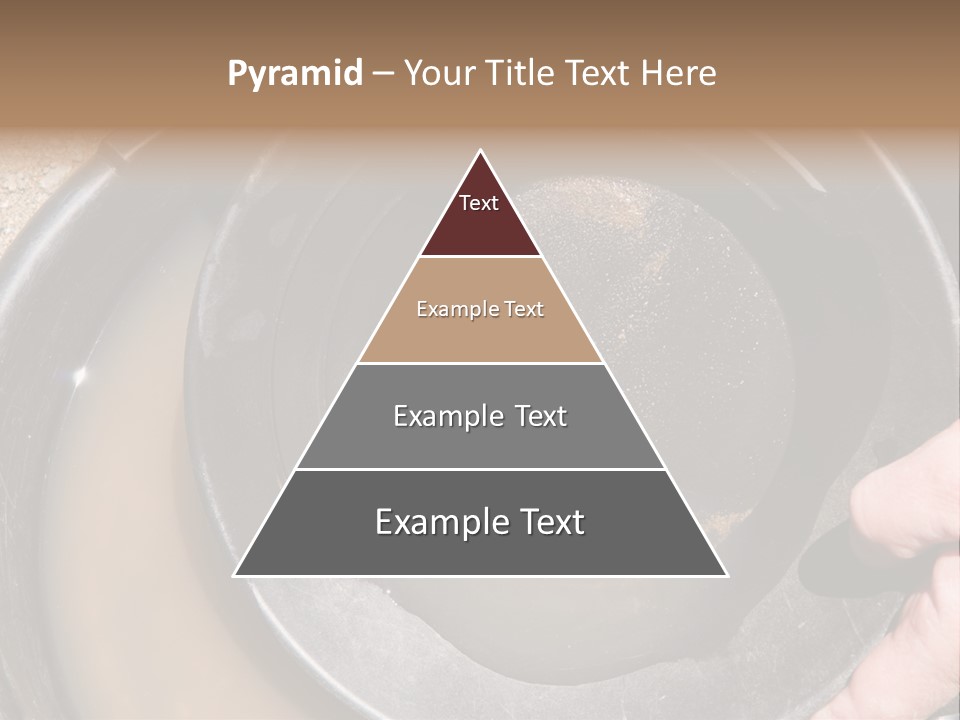 Pyramid – Your Title Text Here

Text

Example Text

Example Text

Example Text